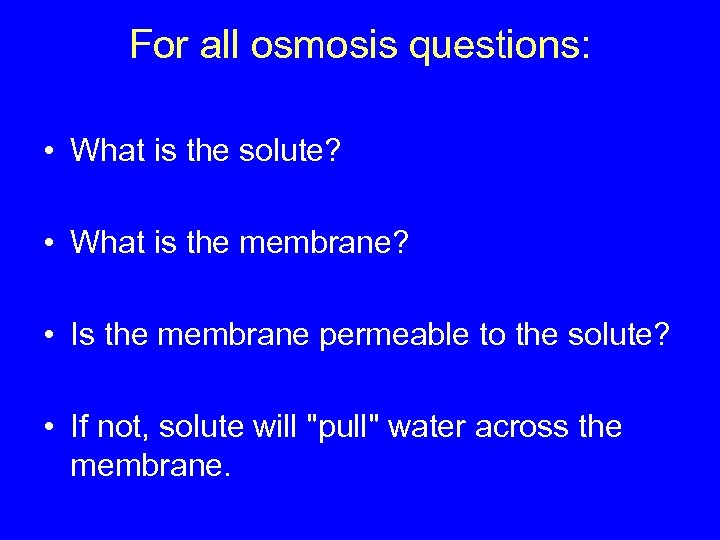 For all osmosis questions:

• What is the solute?

• What is the membrane?

• Is the membrane permeable to the solute?

• If not, solute will "pull" water across the membrane.